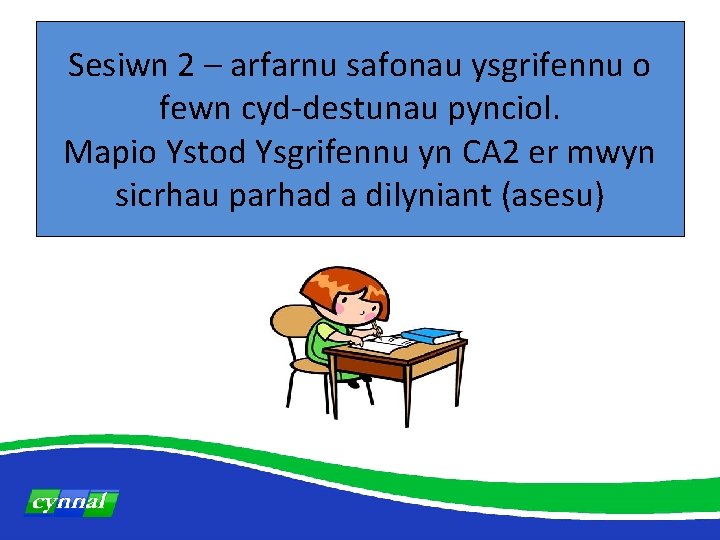 Sesiwn 2 – arfarnu safonau ysgrifennu o fewn cyd-destunau pynciol.
Mapio Ystod Ysgrifennu yn CA2 er mwyn sicrhau parhad a dilyniant (asesu)

cynnal